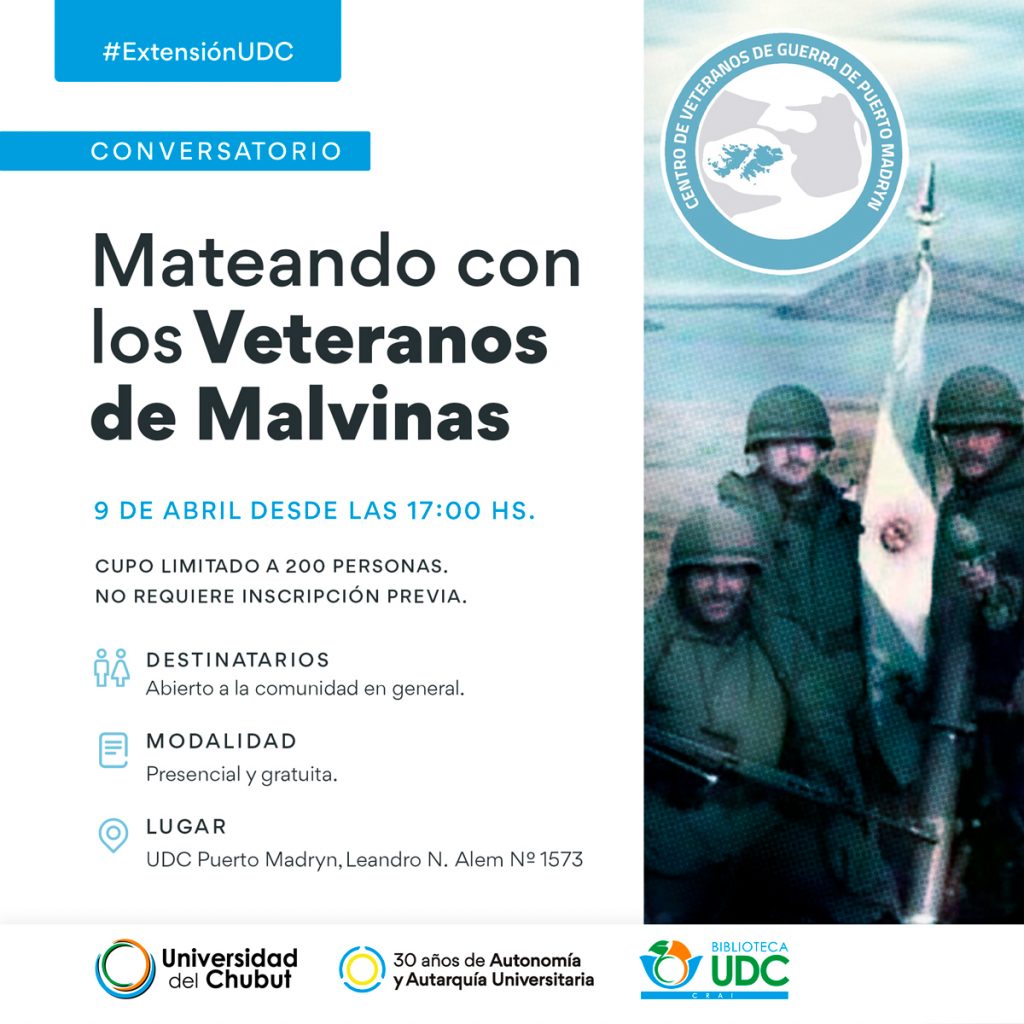 #ExtensiónUDC

CONVERSATORIO

Mateando con los Veteranos de Malvinas

9 DE ABRIL DESDE LAS 17:00 HS.

CUPO LIMITADO A 200 PERSONAS.
NO REQUIERE INSCRIPCIÓN PREVIA.

DESTINATARIOS
Abierto a la comunidad en general.

MODALIDAD
Presencial y gratuita.

LUGAR
UDC Puerto Madryn, Leandro N. Alem Nº 1573

CENTRO DE VETERANOS DE GUERRA DE PUERTO MADRYN

Universidad del Chubut

30 años de Autonomía y Autarquía Universitaria

BIBLIOTECA UDC
CRAI